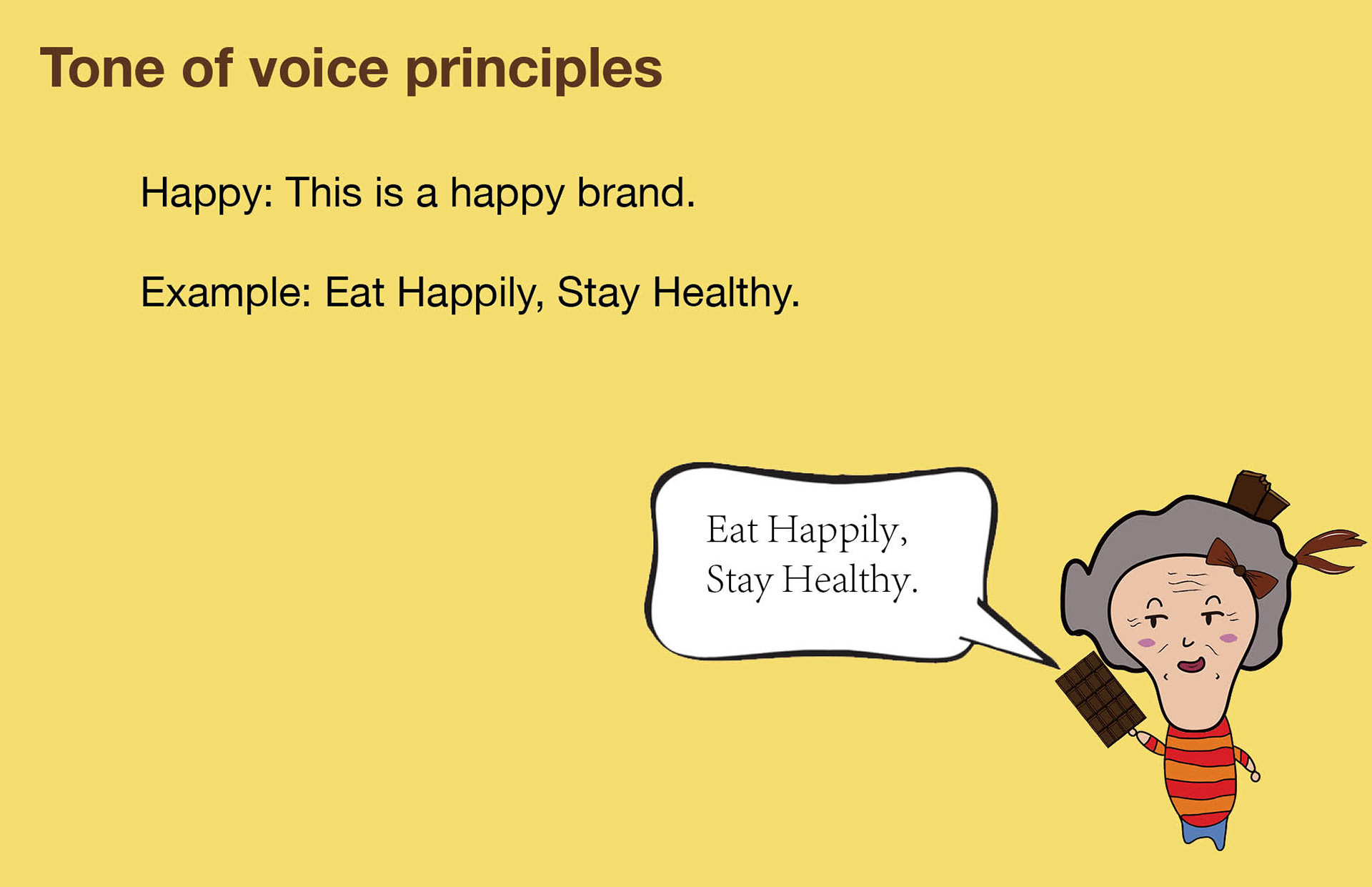 Tone of voice principles

Happy: This is a happy brand.

Example: Eat Happily, Stay Healthy.

Eat Happily,
Stay Healthy.